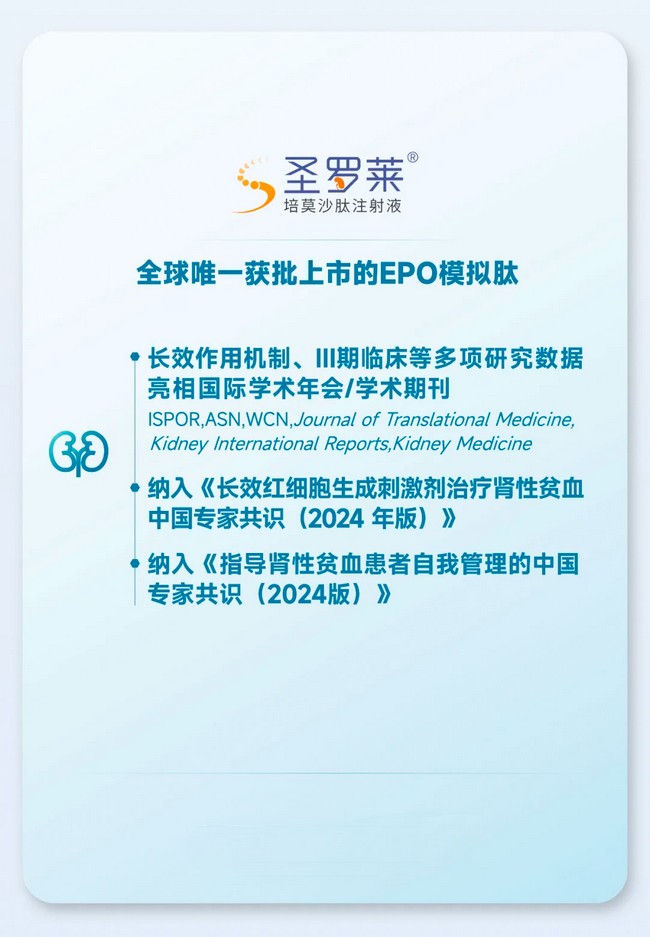 圣罗莱®
培莫沙肽注射液

全球唯一获批上市的EPO模拟肽

长效作用机制、III期临床等多项研究数据亮相国际学术年会/学术期刊
ISPOR,ASN,WCN,Journal of Translational Medicine, Kidney International Reports,Kidney Medicine

纳入《长效红细胞生成刺激剂治疗肾性贫血中国专家共识（2024 年版）》

纳入《指导肾性贫血患者自我管理的中国专家共识（2024版）》